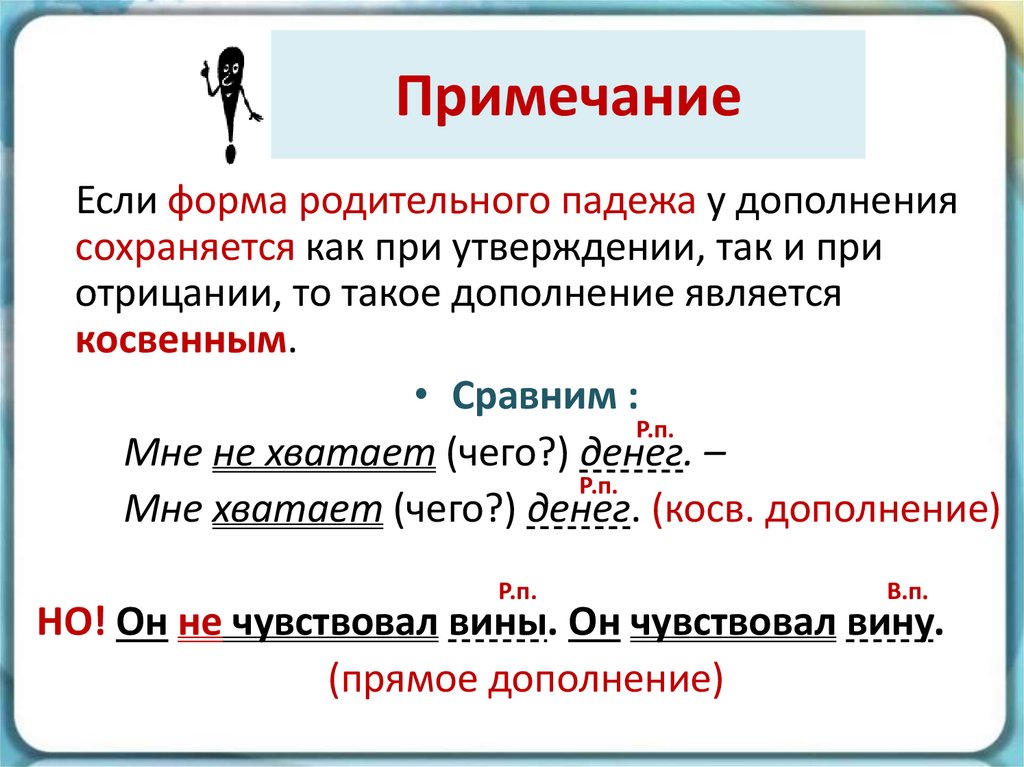 Примечание

Если форма родительного падежа у дополнения сохраняется как при утверждении, так и при отрицании, то такое дополнение является косвенным.

• Сравним :

Р.п.
Мне не хватает (чего?) денег. –
Р.п.
Мне хватает (чего?) денег. (косв. дополнение)

Р.п. В.п.
НО! Он не чувствовал вины. Он чувствовал вину.
(прямое дополнение)